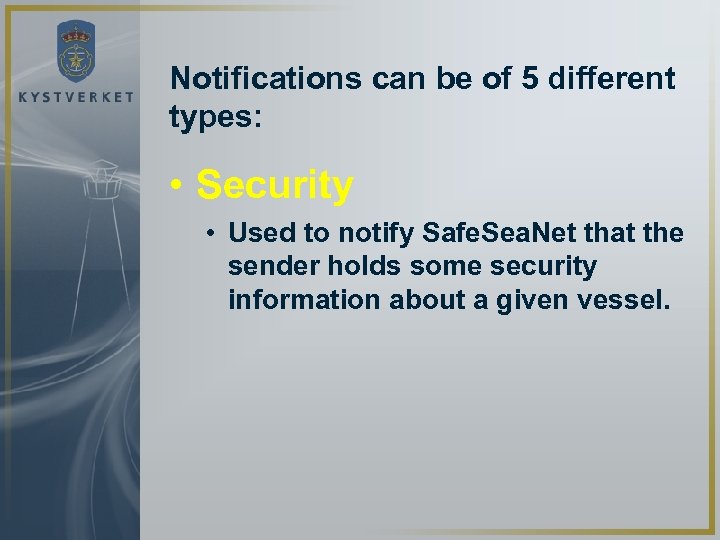 KYSTVERKET

Notifications can be of 5 different types:

• Security

• Used to notify SafeSeaNet that the sender holds some security information about a given vessel.